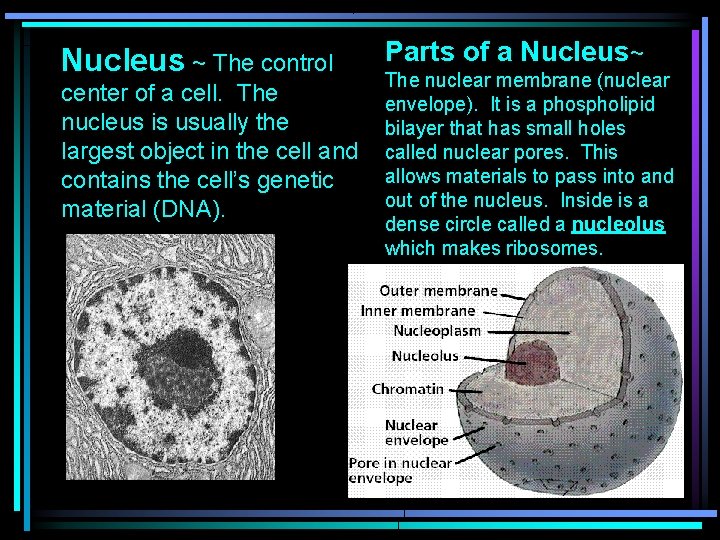 Nucleus ~ The control center of a cell. The nucleus is usually the largest object in the cell and contains the cell's genetic material (DNA).

Parts of a Nucleus~ The nuclear membrane (nuclear envelope). It is a phospholipid bilayer that has small holes called nuclear pores. This allows materials to pass into and out of the nucleus. Inside is a dense circle called a nucleolus which makes ribosomes.

Outer membrane
Inner membrane
Nucleoplasm
Nucleolus
Chromatin
Nuclear envelope
Pore in nuclear envelope